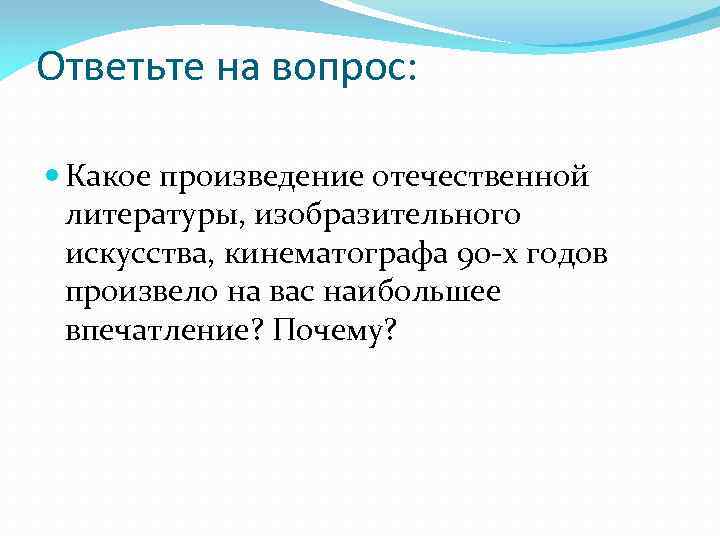 Ответьте на вопрос:

Какое произведение отечественной литературы, изобразительного искусства, кинематографа 90-х годов произвело на вас наибольшее впечатление? Почему?